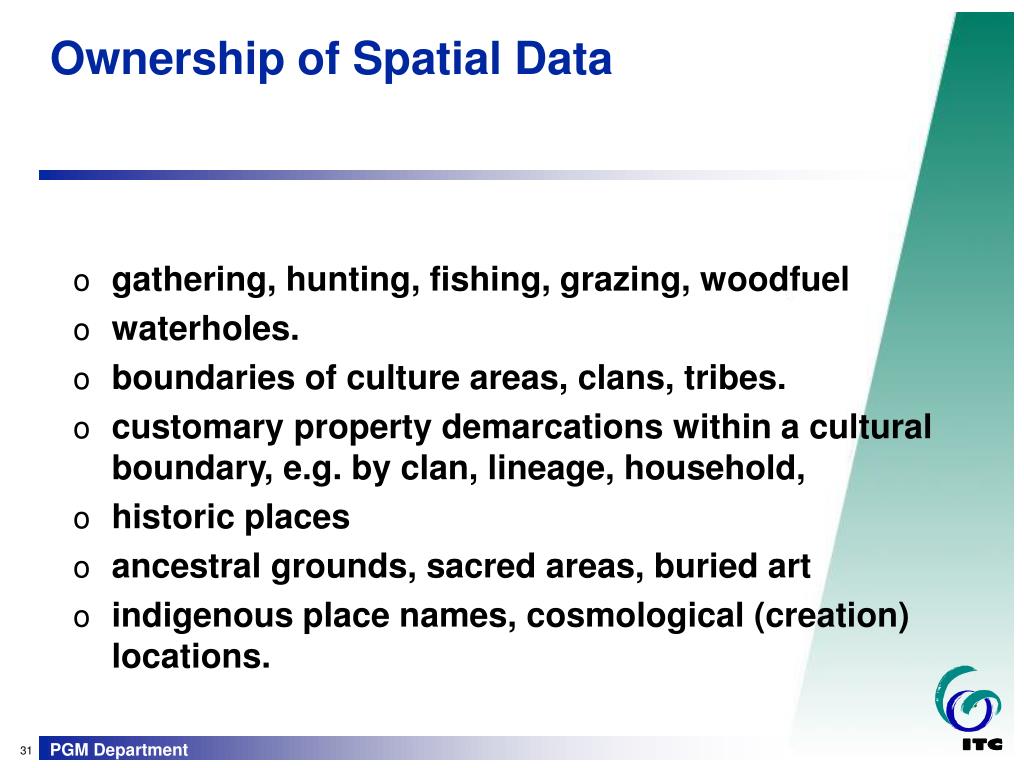 Ownership of Spatial Data

o gathering, hunting, fishing, grazing, woodfuel
o waterholes.
o boundaries of culture areas, clans, tribes.
o customary property demarcations within a cultural boundary, e.g. by clan, lineage, household,
o historic places
o ancestral grounds, sacred areas, buried art
o indigenous place names, cosmological (creation) locations.

31 PGM Department

ITC